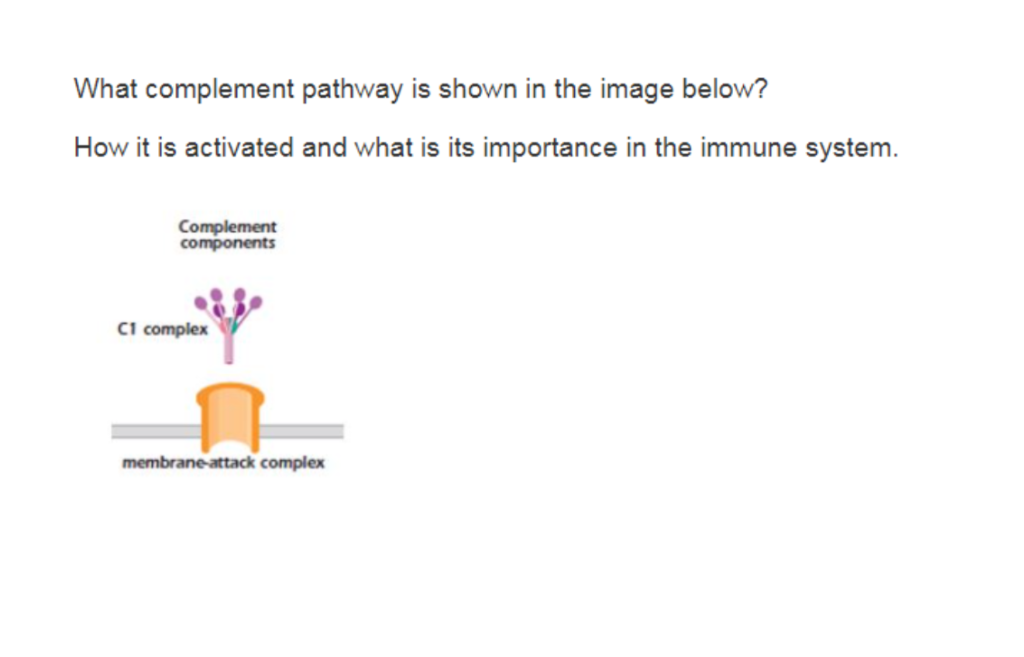 What complement pathway is shown in the image below?

How it is activated and what is its importance in the immune system.

Complement components

C1 complex

membrane-attack complex